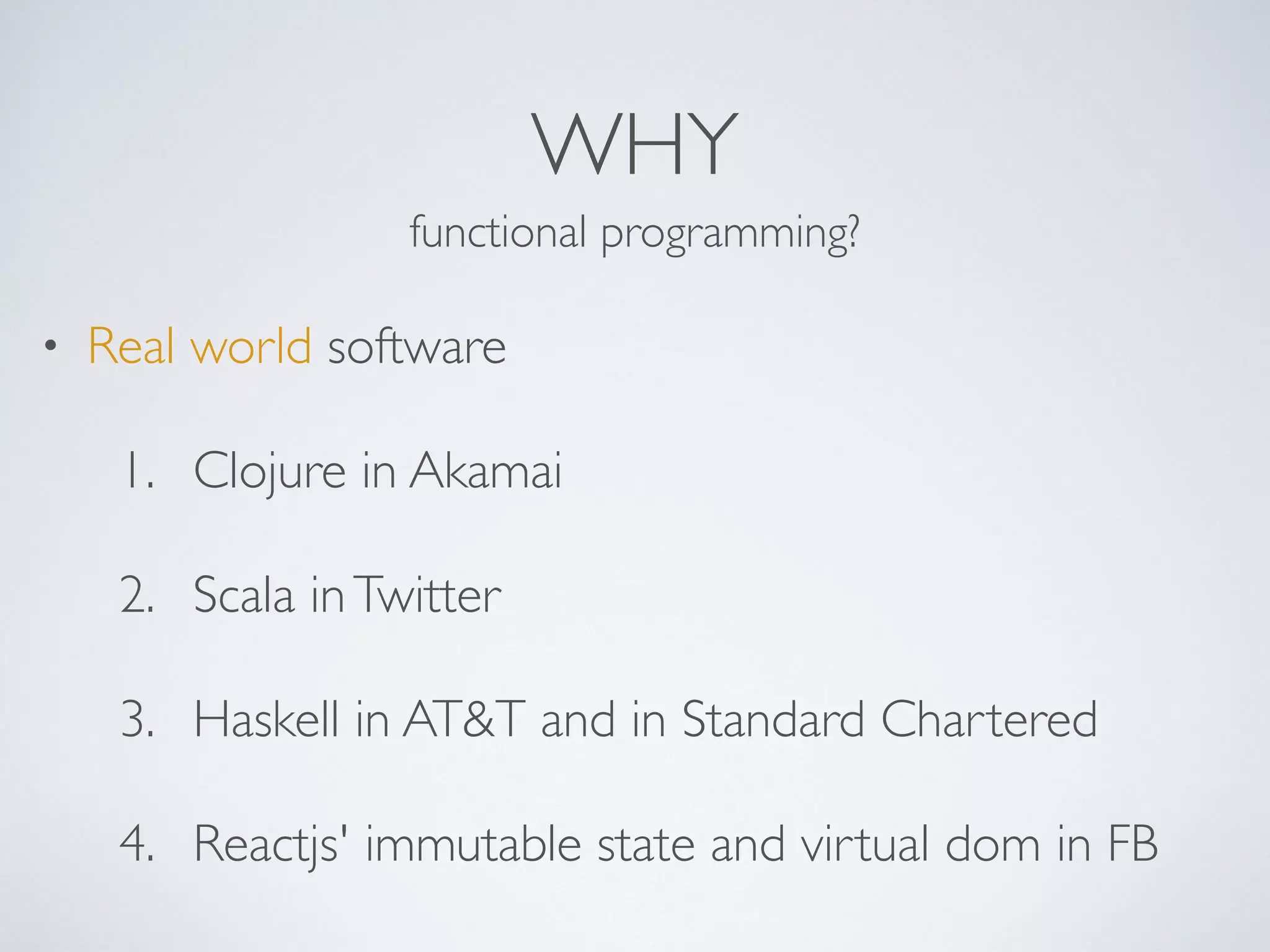 WHY

functional programming?

• Real world software

1. Clojure in Akamai

2. Scala in Twitter

3. Haskell in AT&T and in Standard Chartered

4. Reactjs' immutable state and virtual dom in FB